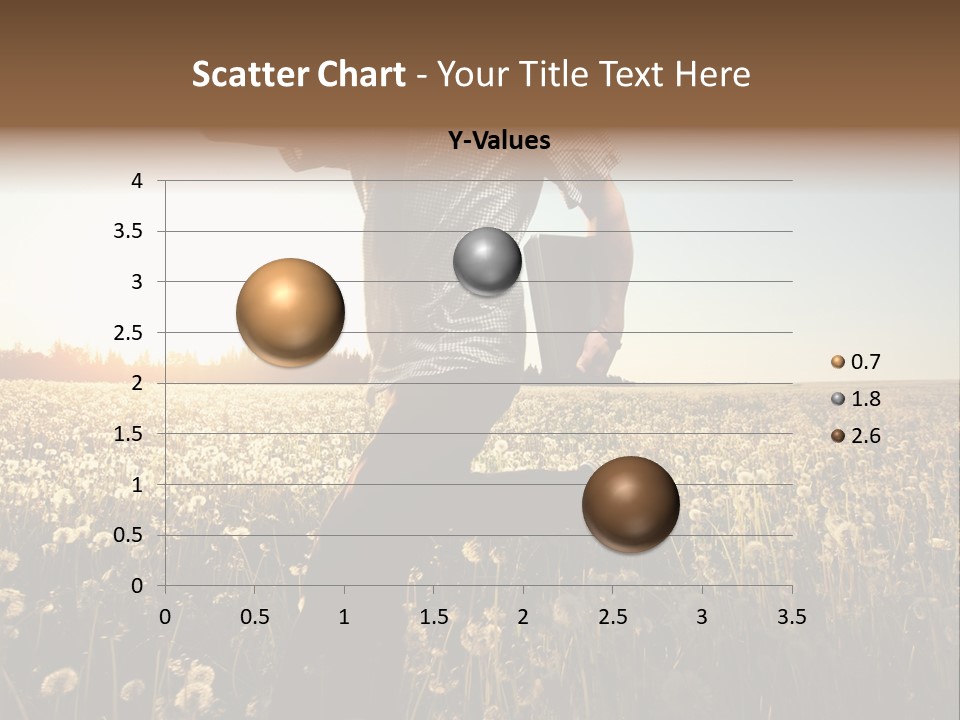 Scatter Chart - Your Title Text Here

Y-Values

4
3.5
3
2.5
2
1.5
1
0.5
0

0 0.5 1 1.5 2 2.5 3 3.5

0.7
1.8
2.6